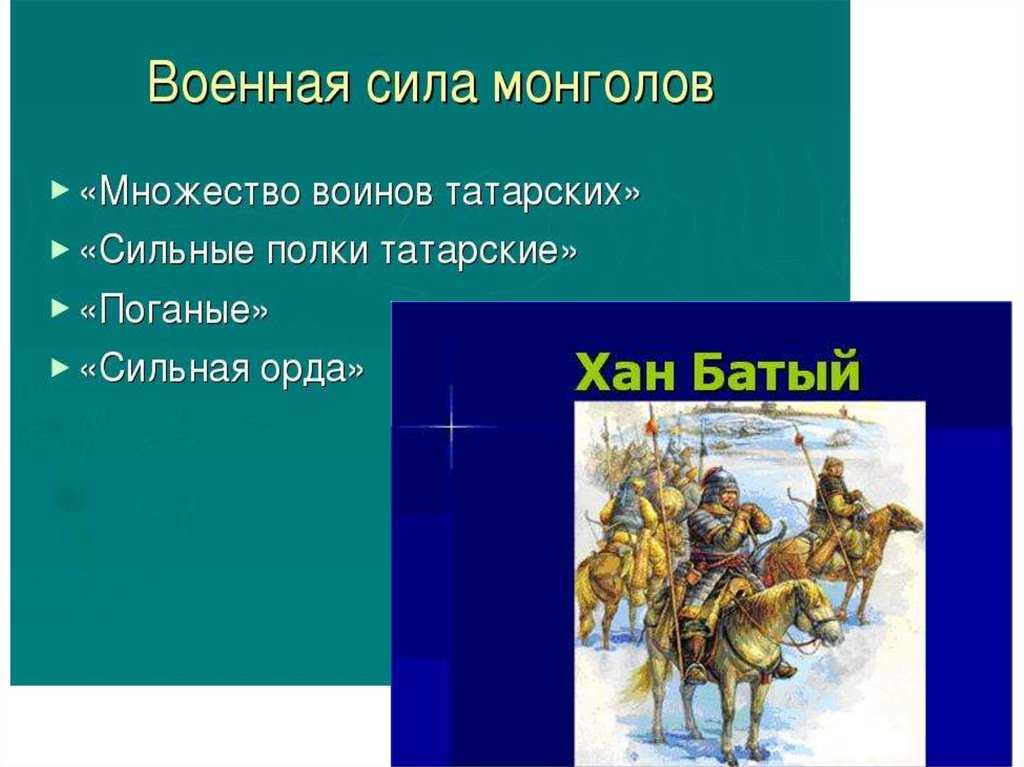 Военная сила монголов

«Множество воинов татарских»
«Сильные полки татарские»
«Поганые»
«Сильная орда»

Хан Батый